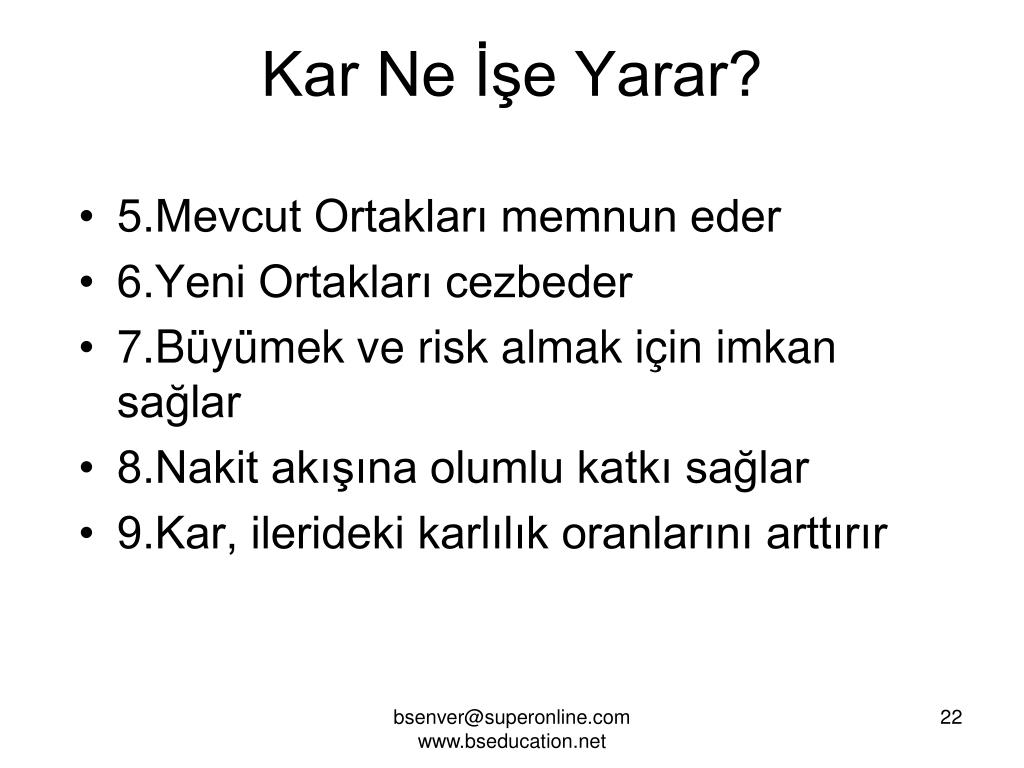 Kar Ne İşe Yarar?

• 5.Mevcut Ortakları memnun eder
• 6.Yeni Ortakları cezbeder
• 7.Büyümek ve risk almak için imkan sağlar
• 8.Nakit akışına olumlu katkı sağlar
• 9.Kar, ilerideki karlılık oranlarını arttırır

bsenver@superonline.com
www.bseducation.net

22